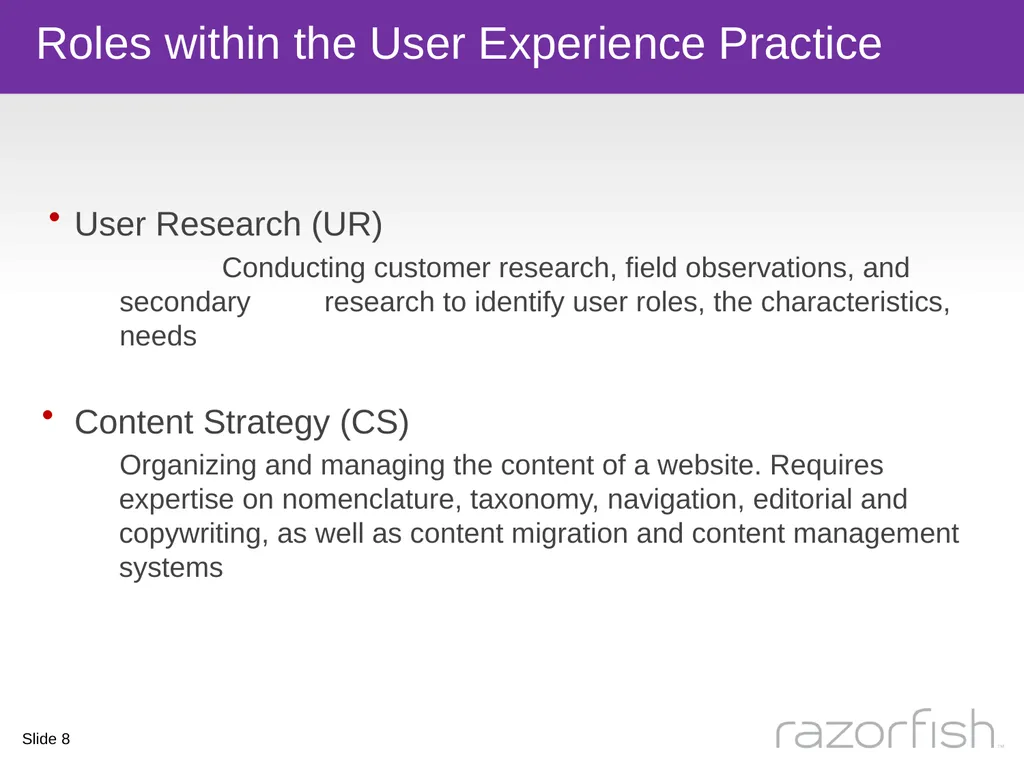 Roles within the User Experience Practice

• User Research (UR)

Conducting customer research, field observations, and secondary research to identify user roles, the characteristics, needs

• Content Strategy (CS)

Organizing and managing the content of a website. Requires expertise on nomenclature, taxonomy, navigation, editorial and copywriting, as well as content migration and content management systems

Slide 8

razorfish™